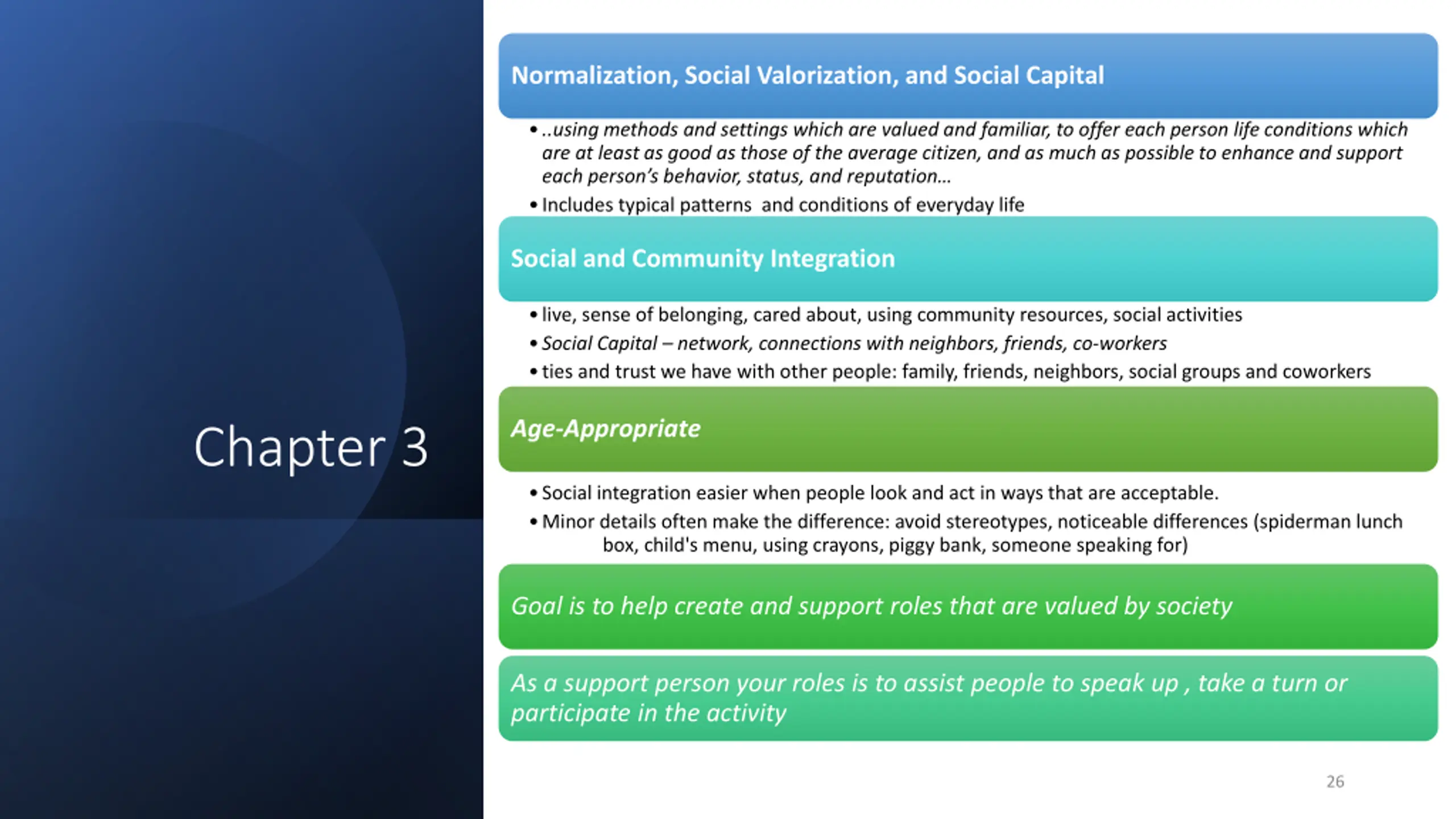 Chapter 3

Normalization, Social Valorization, and Social Capital

• ..using methods and settings which are valued and familiar, to offer each person life conditions which are at least as good as those of the average citizen, and as much as possible to enhance and support each person's behavior, status, and reputation...

• Includes typical patterns and conditions of everyday life

Social and Community Integration

• live, sense of belonging, cared about, using community resources, social activities

• Social Capital – network, connections with neighbors, friends, co-workers

• ties and trust we have with other people: family, friends, neighbors, social groups and coworkers

Age-Appropriate

• Social integration easier when people look and act in ways that are acceptable.

• Minor details often make the difference: avoid stereotypes, noticeable differences (spiderman lunch box, child's menu, using crayons, piggy bank, someone speaking for)

Goal is to help create and support roles that are valued by society

As a support person your roles is to assist people to speak up , take a turn or participate in the activity

26